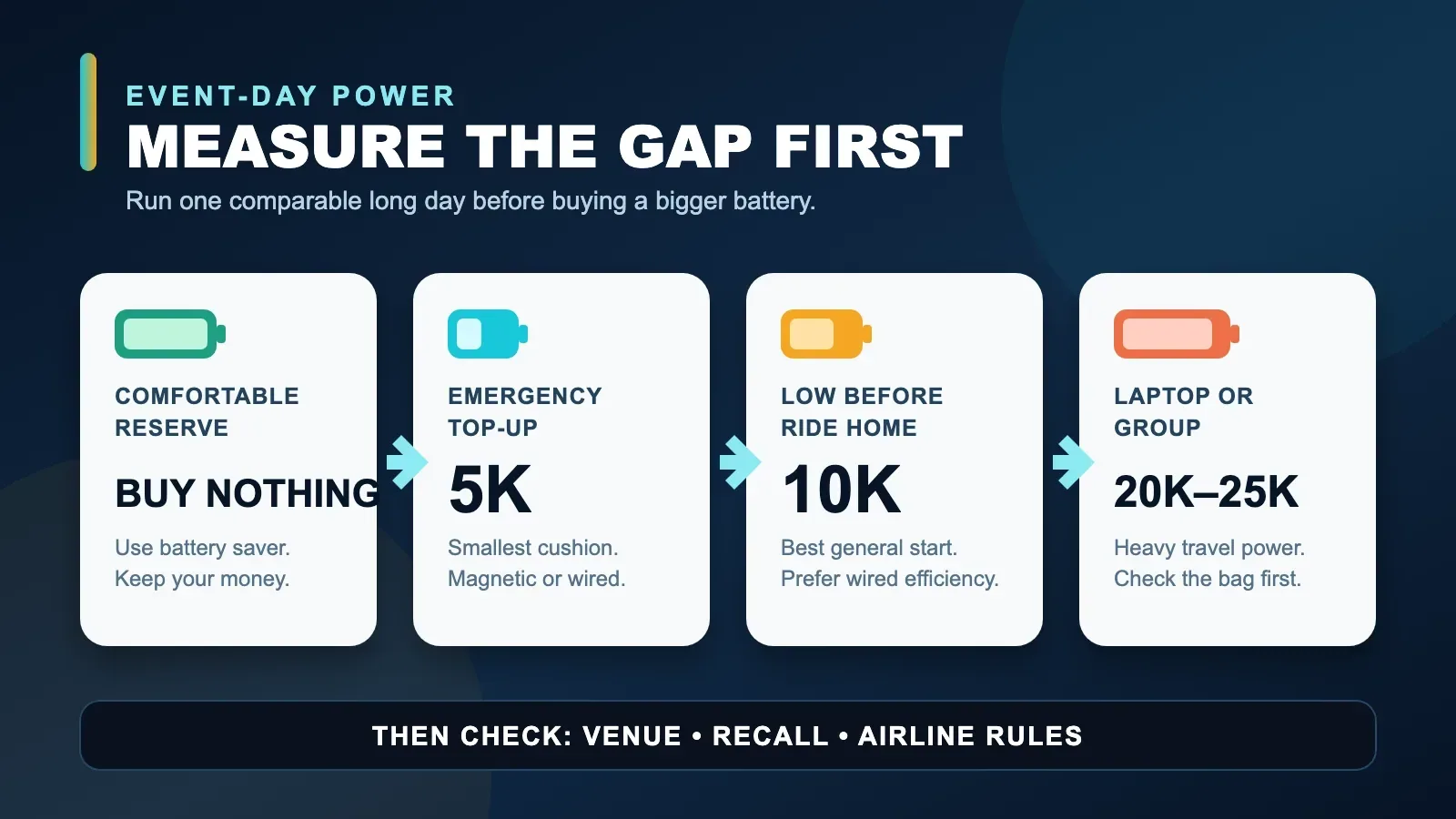 EVENT-DAY POWER
MEASURE THE GAP FIRST
Run one comparable long day before buying a bigger battery.

COMFORTABLE RESERVE
BUY NOTHING
Use battery saver.
Keep your money.

EMERGENCY TOP-UP
5K
Smallest cushion.
Magnetic or wired.

LOW BEFORE RIDE HOME
10K
Best general start.
Prefer wired efficiency.

LAPTOP OR GROUP
20K–25K
Heavy travel power.
Check the bag first.

THEN CHECK: VENUE • RECALL • AIRLINE RULES